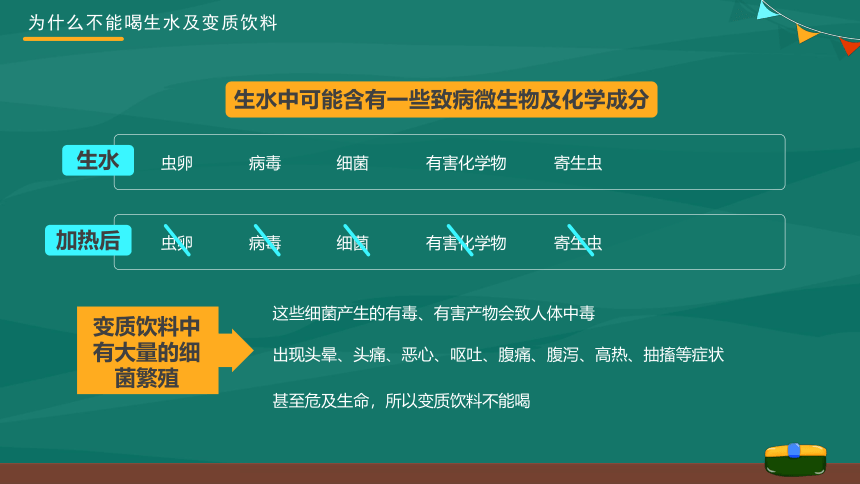 为什么不能喝生水及变质饮料

生水中可能含有一些致病微生物及化学成分

生水 虫卵 病毒 细菌 有害化学物 寄生虫

加热后 虫卵 病毒 细菌 有害化学物 寄生虫

变质饮料中有大量的细菌繁殖

这些细菌产生的有毒、有害产物会致人体中毒

出现头晕、头痛、恶心、呕吐、腹痛、腹泻、高热、抽搐等症状

甚至危及生命，所以变质饮料不能喝